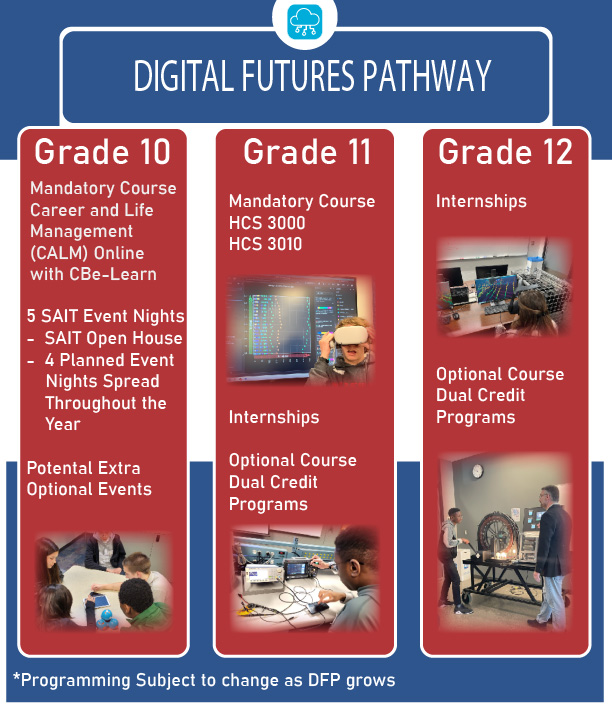 DIGITAL FUTURES PATHWAY

Grade 10

Mandatory Course Career and Life Management (CALM) Online with CBe-Learn

5 SAIT Event Nights
- SAIT Open House
- 4 Planned Event Nights Spread Throughout the Year

Potental Extra Optional Events

Grade 11

Mandatory Course
HCS 3000
HCS 3010

Internships

Optional Course
Dual Credit Programs

Grade 12

Internships

Optional Course
Dual Credit Programs

*Programming Subject to change as DFP grows